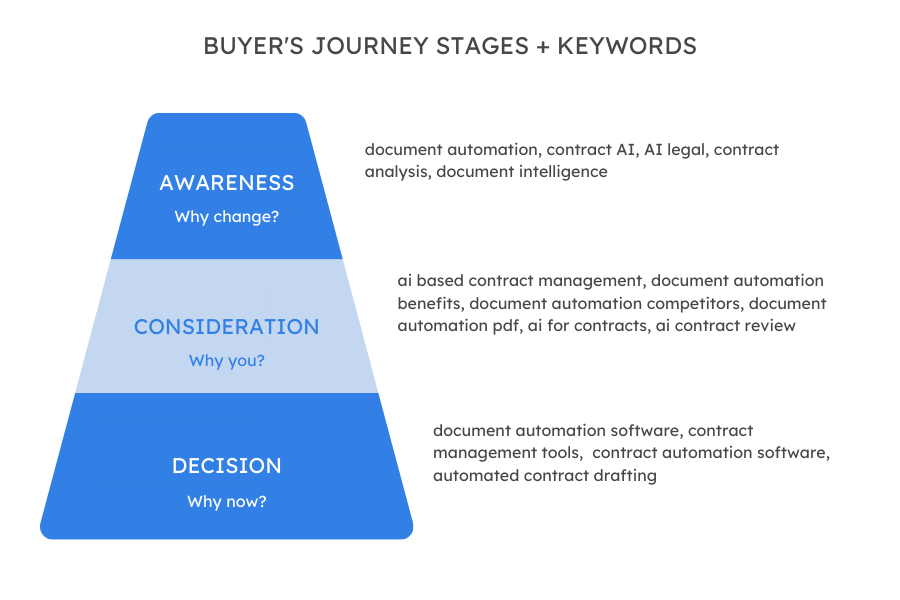 BUYER'S JOURNEY STAGES + KEYWORDS

AWARENESS
Why change?

document automation, contract AI, AI legal, contract analysis, document intelligence

CONSIDERATION
Why you?

ai based contract management, document automation benefits, document automation competitors, document automation pdf, ai for contracts, ai contract review

DECISION
Why now?

document automation software, contract management tools, contract automation software, automated contract drafting